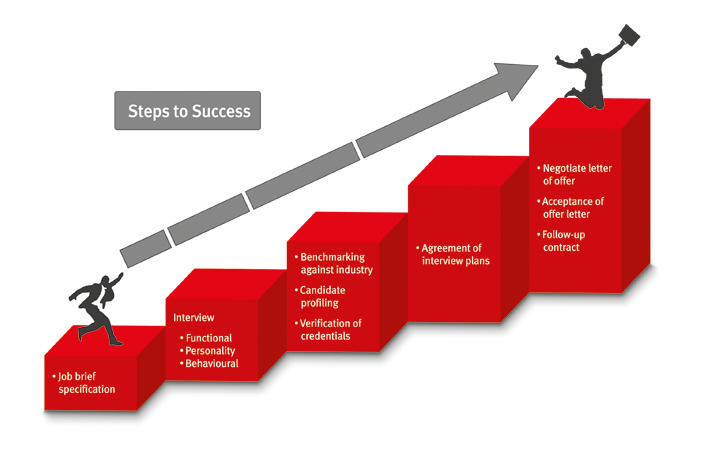 Steps to Success

• Job brief specification

Interview
• Functional
• Personality
• Behavioural

• Benchmarking against industry
• Candidate profiling
• Verification of credentials

• Agreement of interview plans

• Negotiate letter of offer
• Acceptance of offer letter
• Follow-up contract